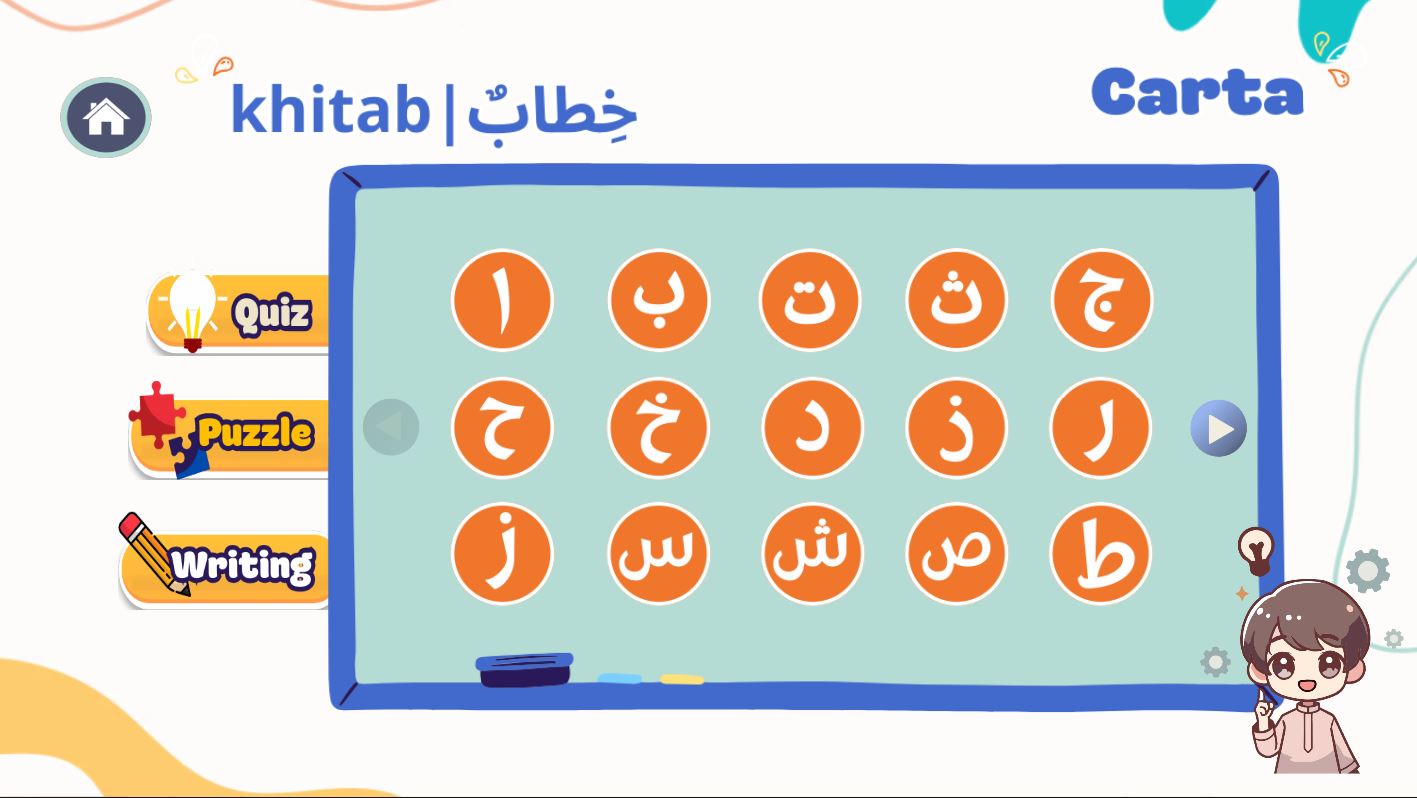 khitab | خِطابٌ

Carta

Quiz

Puzzle

Writing

ا ب ت ث ج
ح خ د ذ ر
ز س ش ص ط